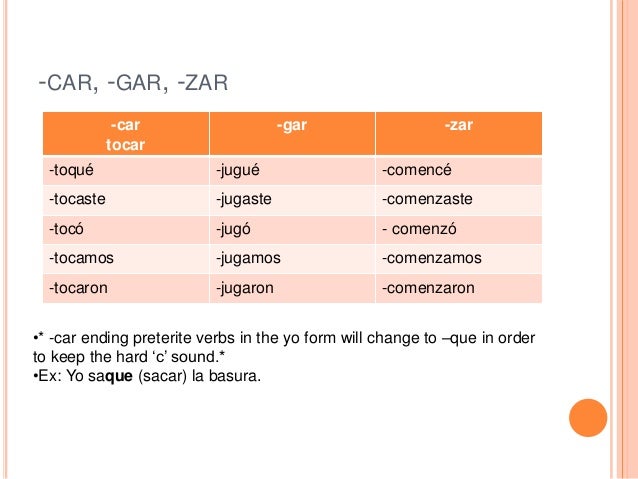 -CAR, -GAR, -ZAR

| -car tocar | -gar | -zar |
|---|---|---|
| -toqué | -jugué | -comencé |
| -tocaste | -jugaste | -comenzaste |
| -tocó | -jugó | - comenzó |
| -tocamos | -jugamos | -comenzamos |
| -tocaron | -jugaron | -comenzaron |

•* -car ending preterite verbs in the yo form will change to –que in order to keep the hard ‘c’ sound.*
•Ex: Yo saque (sacar) la basura.